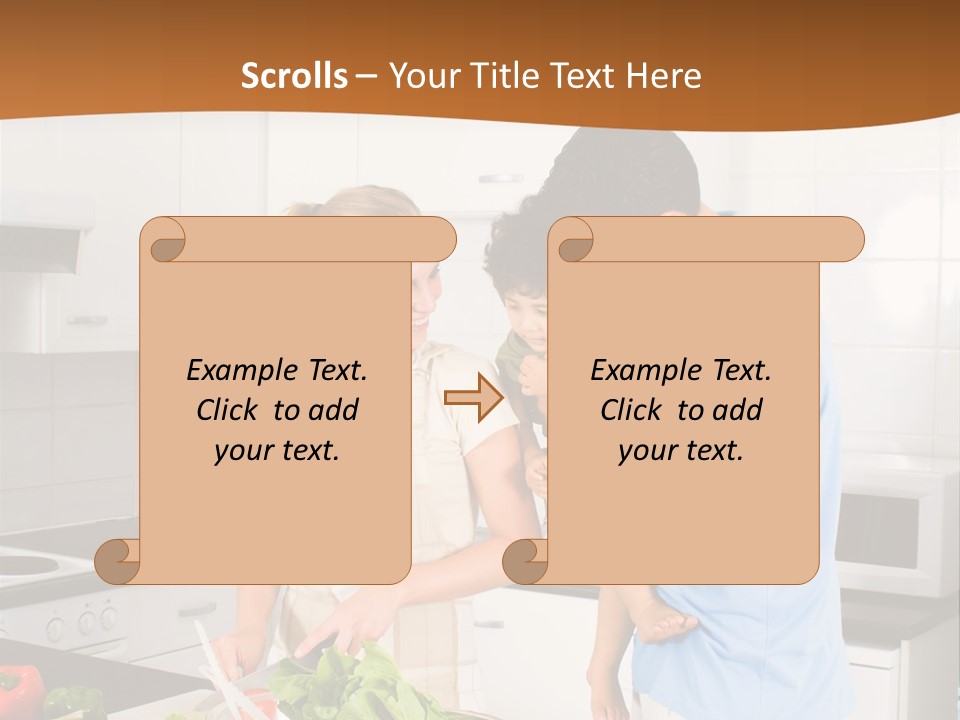 Scrolls – Your Title Text Here

Example Text. Click to add your text.

Example Text. Click to add your text.